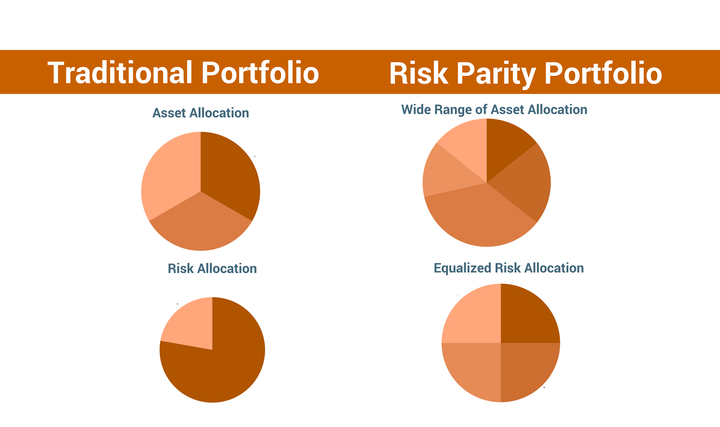 Traditional Portfolio

Asset Allocation

Risk Allocation

Risk Parity Portfolio

Wide Range of Asset Allocation

Equalized Risk Allocation